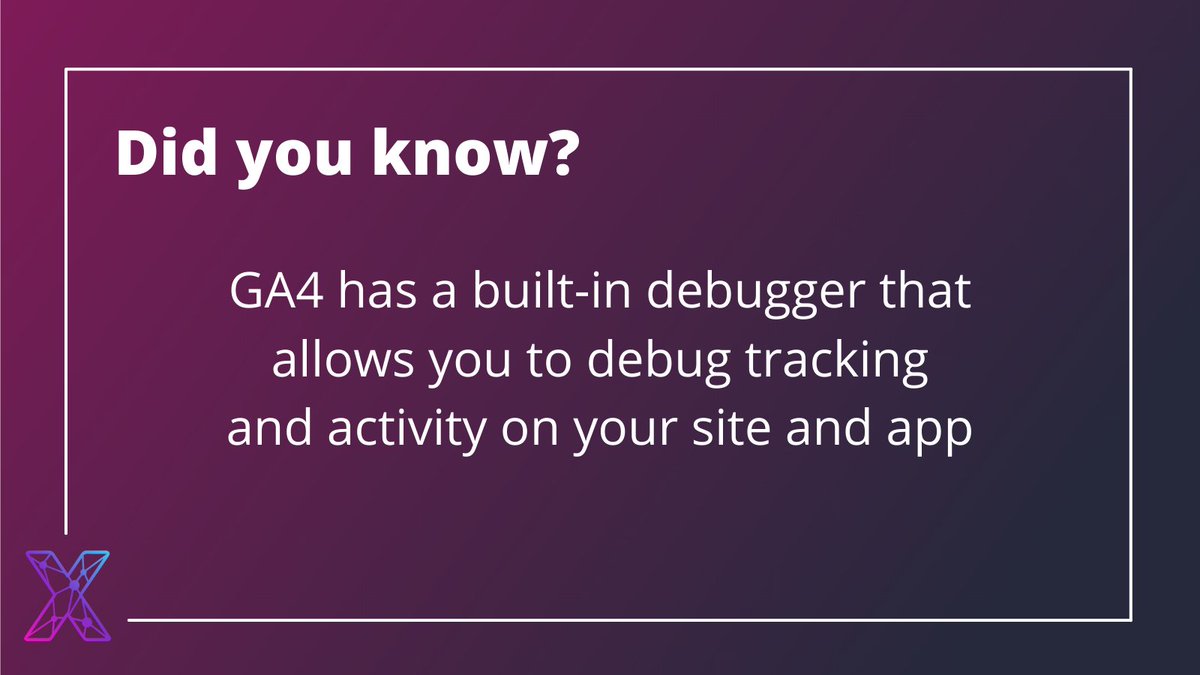 Did you know?

GA4 has a built-in debugger that allows you to debug tracking and activity on your site and app